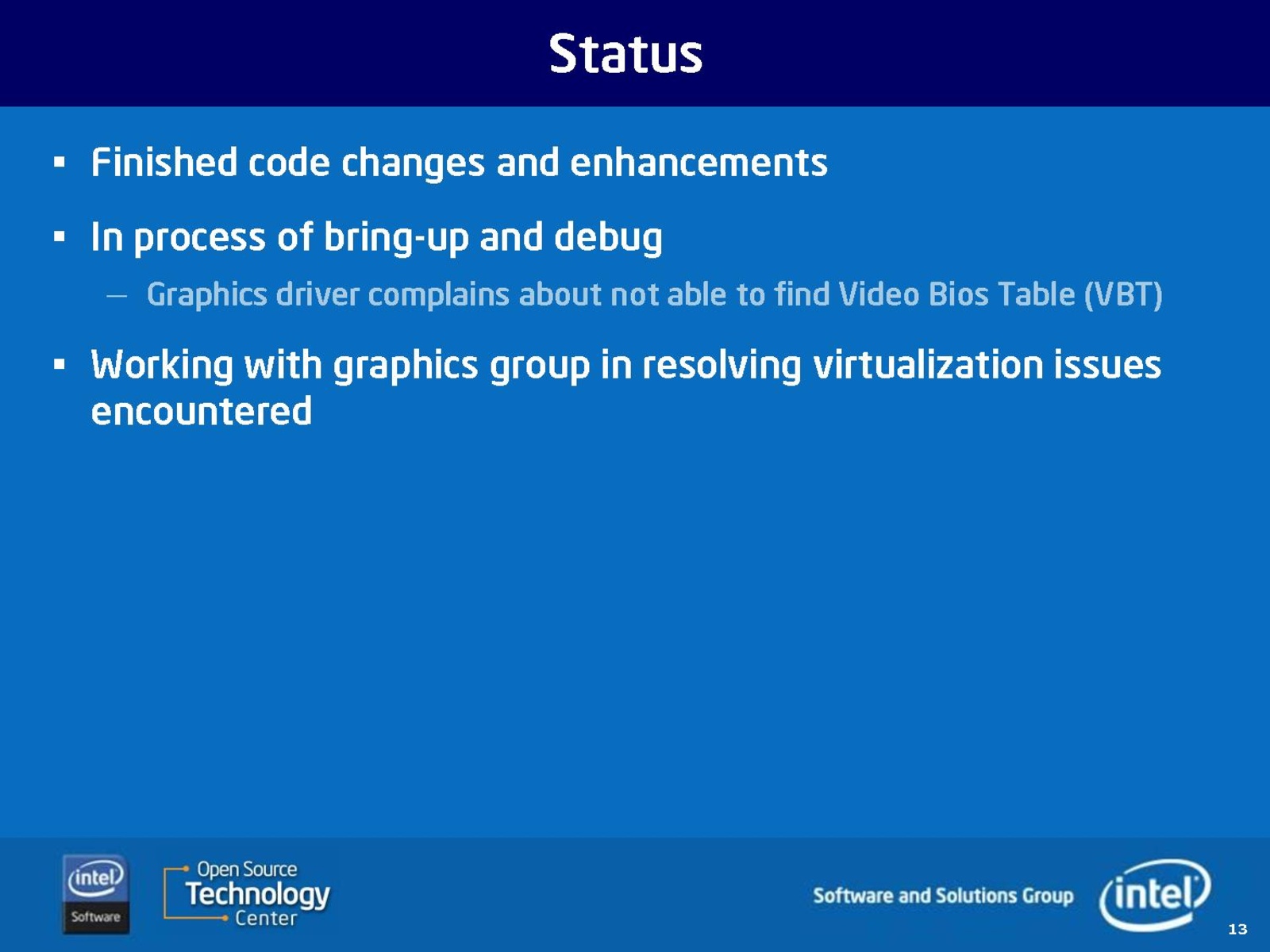 Status

▪ Finished code changes and enhancements

▪ In process of bring-up and debug

– Graphics driver complains about not able to find Video Bios Table (VBT)

▪ Working with graphics group in resolving virtualization issues encountered

intel Software

Open Source Technology Center

Software and Solutions Group

intel

13